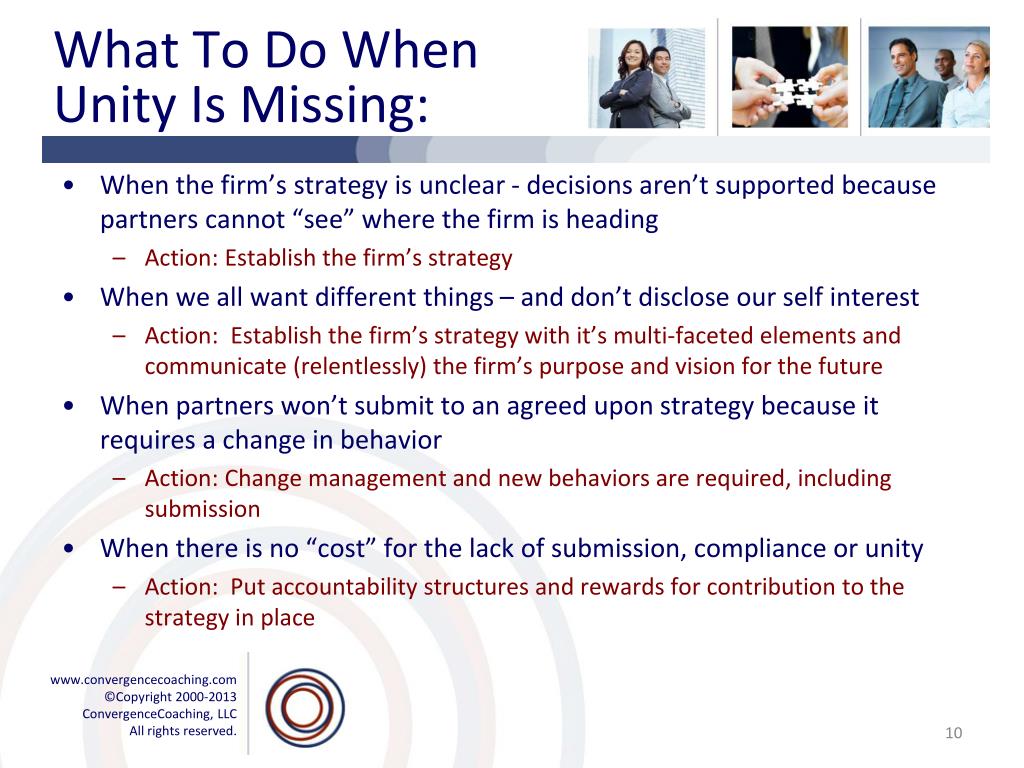 What To Do When Unity Is Missing:

• When the firm’s strategy is unclear - decisions aren’t supported because partners cannot “see” where the firm is heading
– Action: Establish the firm’s strategy
• When we all want different things – and don’t disclose our self interest
– Action: Establish the firm’s strategy with it’s multi-faceted elements and communicate (relentlessly) the firm’s purpose and vision for the future
• When partners won’t submit to an agreed upon strategy because it requires a change in behavior
– Action: Change management and new behaviors are required, including submission
• When there is no “cost” for the lack of submission, compliance or unity
– Action: Put accountability structures and rewards for contribution to the strategy in place

www.convergencecoaching.com
©Copyright 2000-2013
ConvergenceCoaching, LLC
All rights reserved.

10